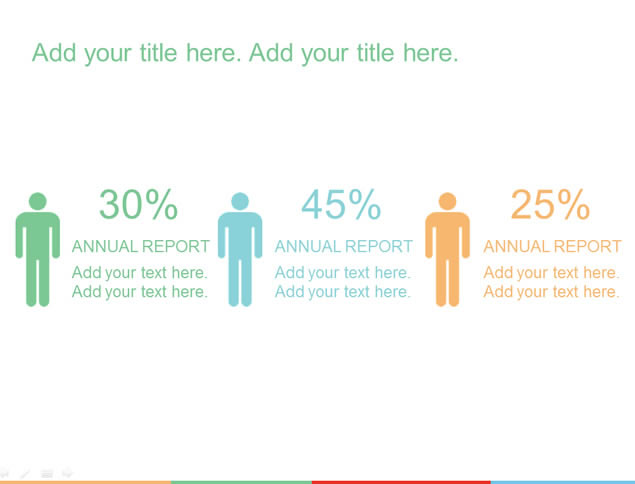 Add your title here. Add your title here.

30%

ANNUAL REPORT

Add your text here. Add your text here.

45%

ANNUAL REPORT

Add your text here. Add your text here.

25%

ANNUAL REPORT

Add your text here. Add your text here.